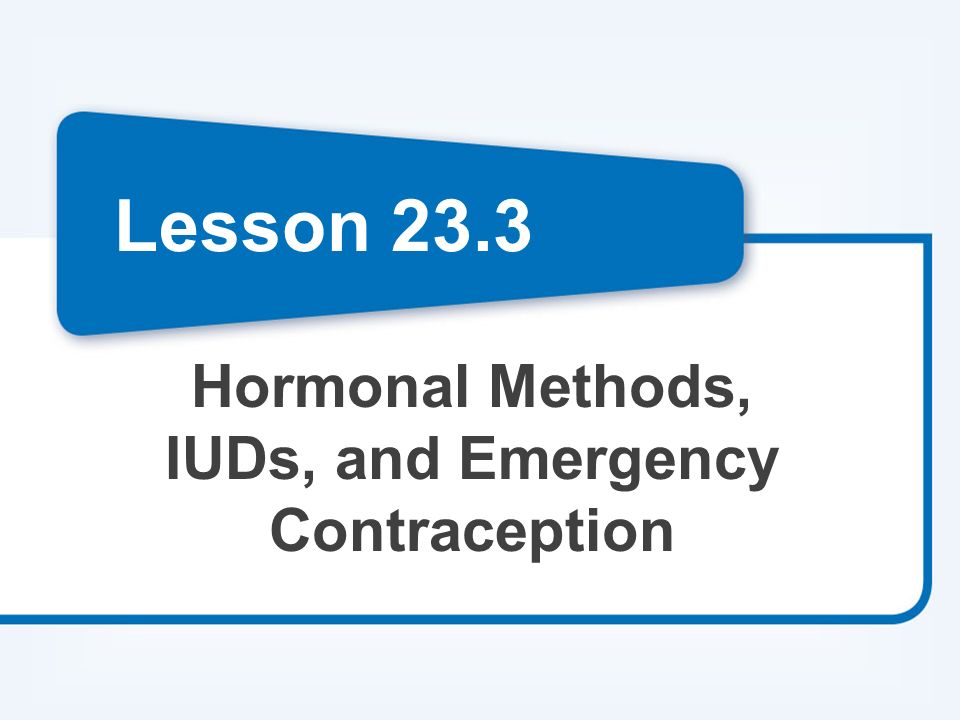 Lesson 23.3

Hormonal Methods, IUDs, and Emergency Contraception